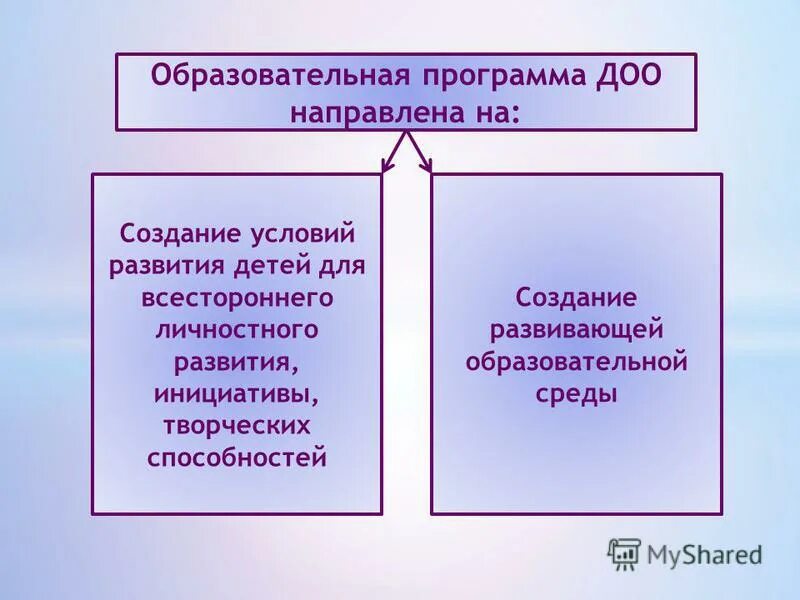 Образовательная программа ДОО направлена на:

Создание условий развития детей для всестороннего личностного развития, инициативы, творческих способностей

Создание развивающей образовательной среды

MyShared